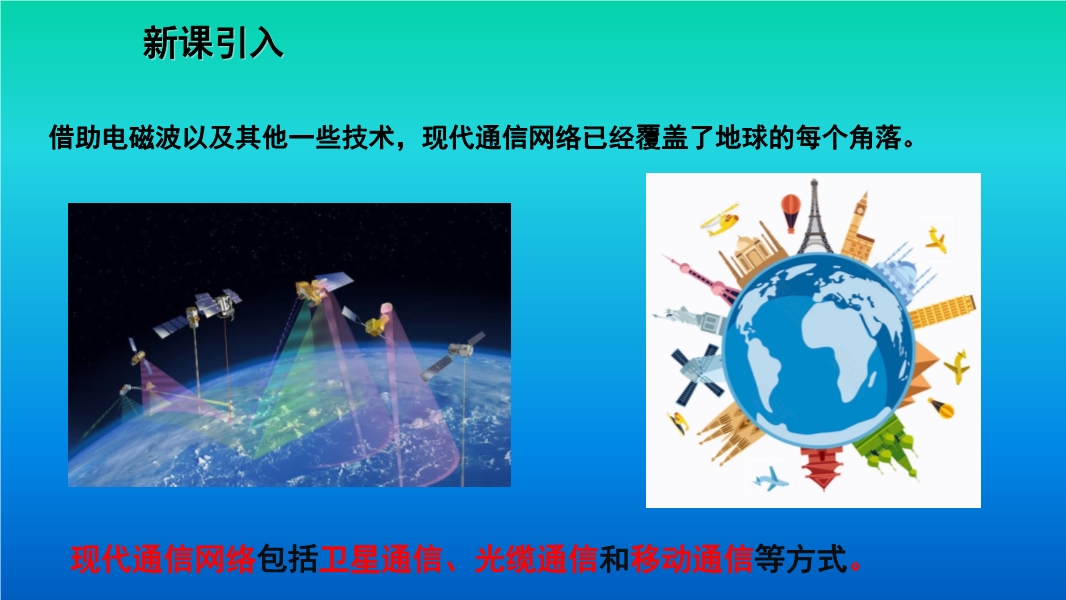 新课引入

借助电磁波以及其他一些技术，现代通信网络已经覆盖了地球的每个角落。

现代通信网络包括卫星通信、光缆通信和移动通信等方式。